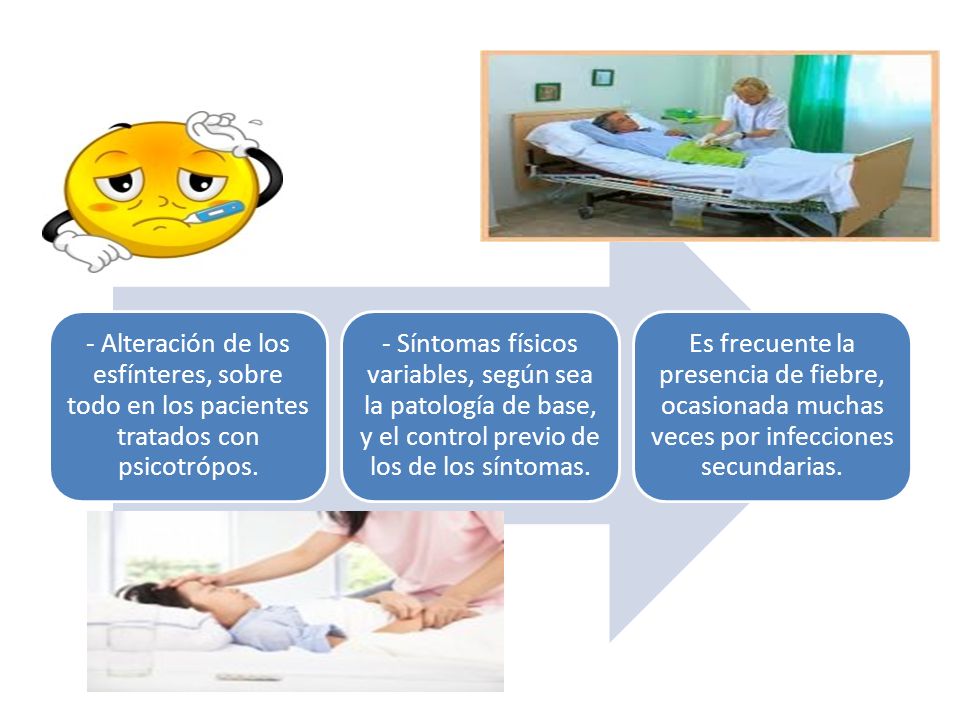 - Alteración de los esfínteres, sobre todo en los pacientes tratados con psicotrópos.

- Síntomas físicos variables, según sea la patología de base, y el control previo de los de los síntomas.

Es frecuente la presencia de fiebre, ocasionada muchas veces por infecciones secundarias.